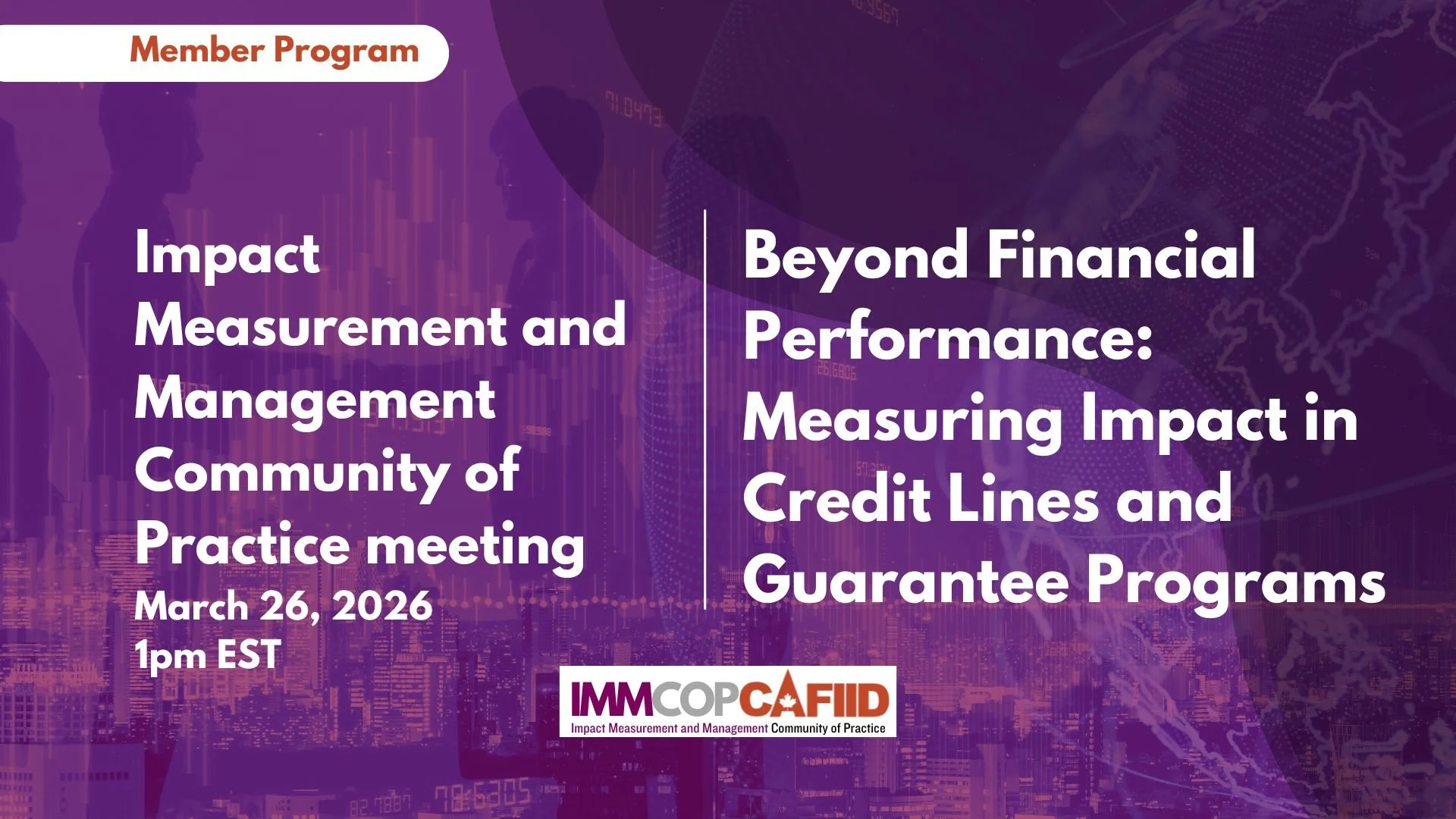 Member Program

Impact Measurement and Management Community of Practice meeting
March 26, 2026
1pm EST

Beyond Financial Performance: Measuring Impact in Credit Lines and Guarantee Programs

IMMCOPCAFIID
Impact Measurement and Management Community of Practice